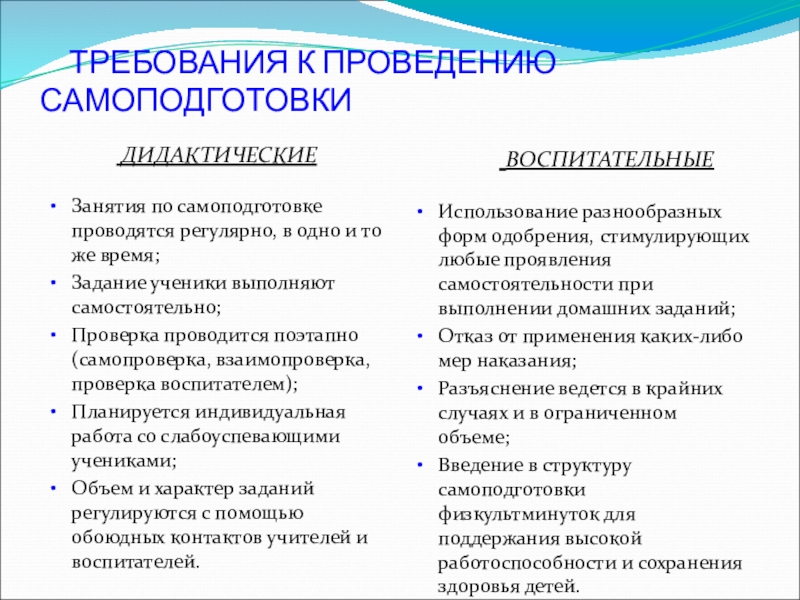 ТРЕБОВАНИЯ К ПРОВЕДЕНИЮ САМОПОДГОТОВКИ

ДИДАКТИЧЕСКИЕ

• Занятия по самоподготовке проводятся регулярно, в одно и то же время;
• Задание ученики выполняют самостоятельно;
• Проверка проводится поэтапно (самопроверка, взаимопроверка, проверка воспитателем);
• Планируется индивидуальная работа со слабоуспевающими учениками;
• Объем и характер заданий регулируются с помощью обоюдных контактов учителей и воспитателей.

ВОСПИТАТЕЛЬНЫЕ

• Использование разнообразных форм одобрения, стимулирующих любые проявления самостоятельности при выполнении домашних заданий;
• Отказ от применения каких-либо мер наказания;
• Разъяснение ведется в крайних случаях и в ограниченном объеме;
• Введение в структуру самоподготовки физкультминуток для поддержания высокой работоспособности и сохранения здоровья детей.